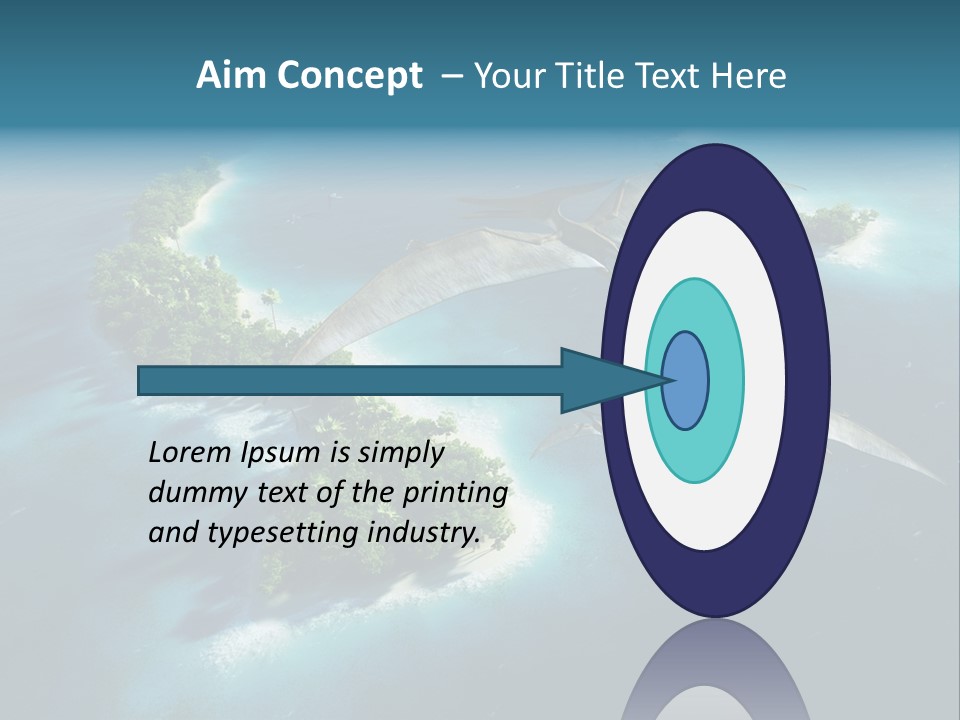 Aim Concept – Your Title Text Here

Lorem Ipsum is simply dummy text of the printing and typesetting industry.